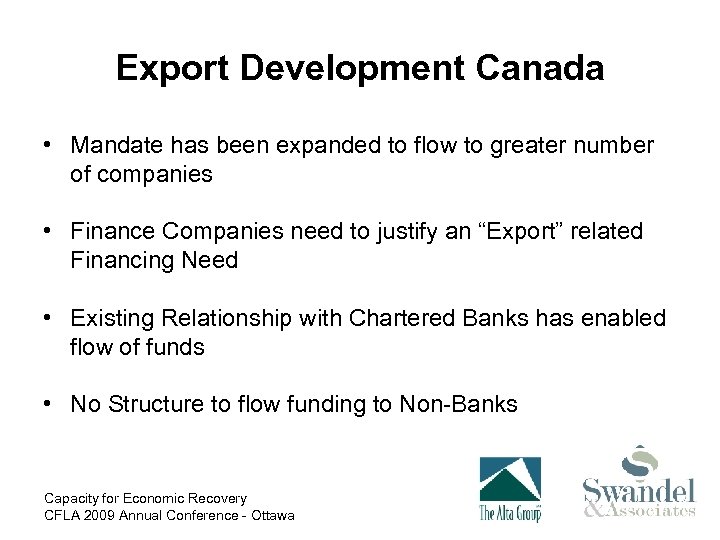 Export Development Canada

• Mandate has been expanded to flow to greater number of companies

• Finance Companies need to justify an “Export” related Financing Need

• Existing Relationship with Chartered Banks has enabled flow of funds

• No Structure to flow funding to Non-Banks

Capacity for Economic Recovery
CFLA 2009 Annual Conference - Ottawa

The Alta Group

Swandel & Associates